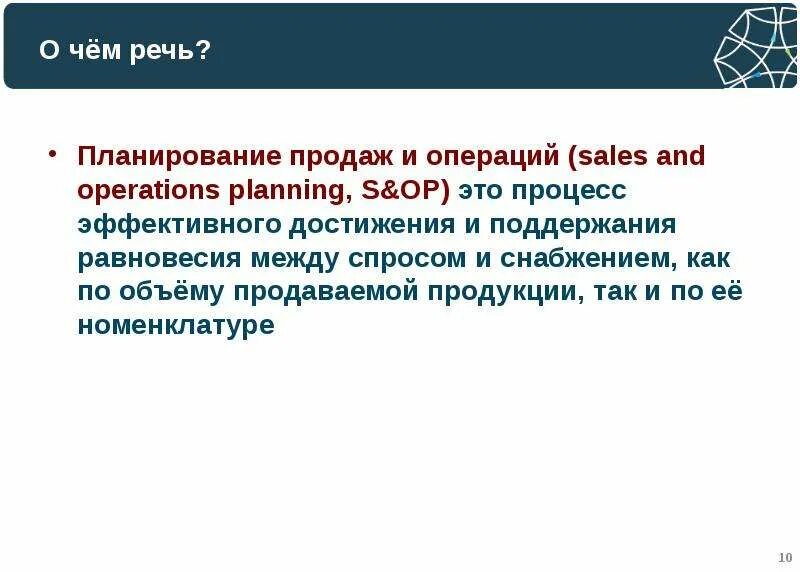 О чём речь?

• Планирование продаж и операций (sales and operations planning, S&OP) это процесс эффективного достижения и поддержания равновесия между спросом и снабжением, как по объёму продаваемой продукции, так и по её номенклатуре

10